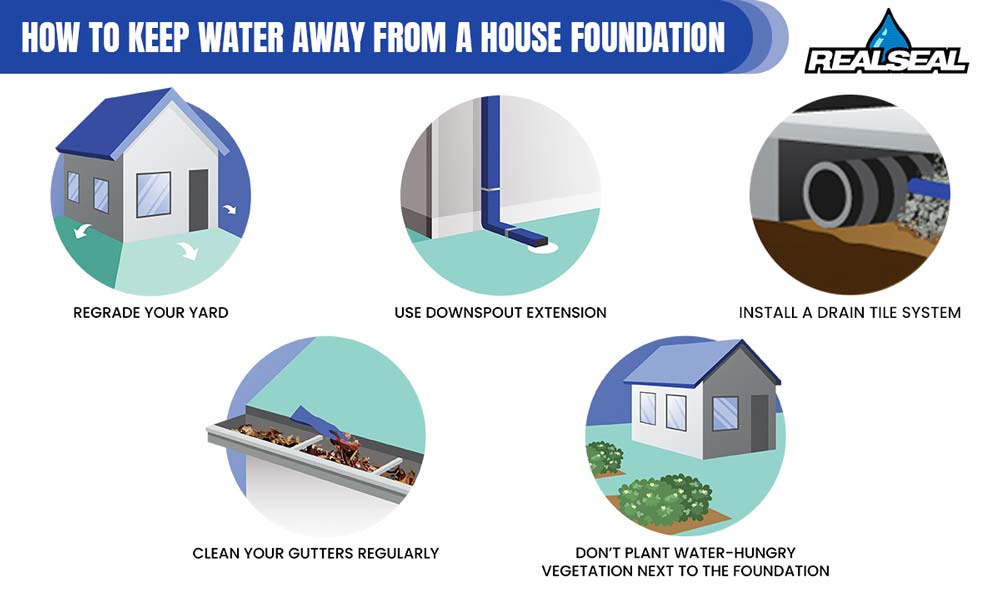 HOW TO KEEP WATER AWAY FROM A HOUSE FOUNDATION

REALSEAL

REGRADE YOUR YARD

USE DOWNSPOUT EXTENSION

INSTALL A DRAIN TILE SYSTEM

CLEAN YOUR GUTTERS REGULARLY

DON'T PLANT WATER-HUNGRY VEGETATION NEXT TO THE FOUNDATION